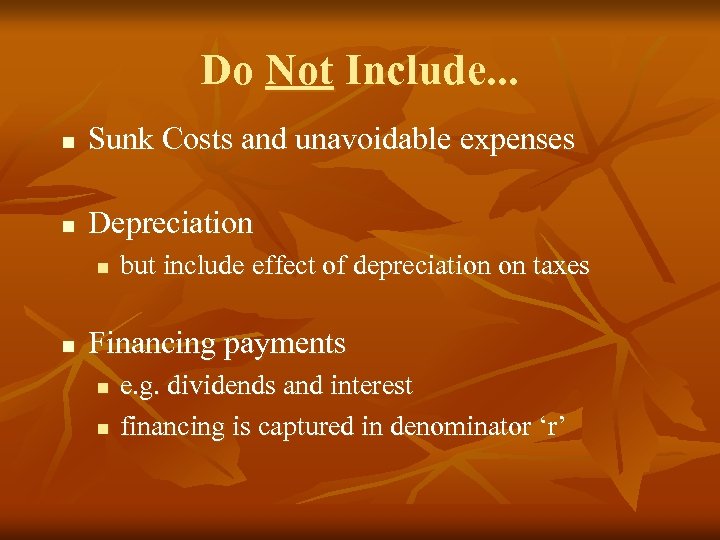 Do Not Include...

- Sunk Costs and unavoidable expenses

- Depreciation
  - but include effect of depreciation on taxes

- Financing payments
  - e.g. dividends and interest
  - financing is captured in denominator ‘r’